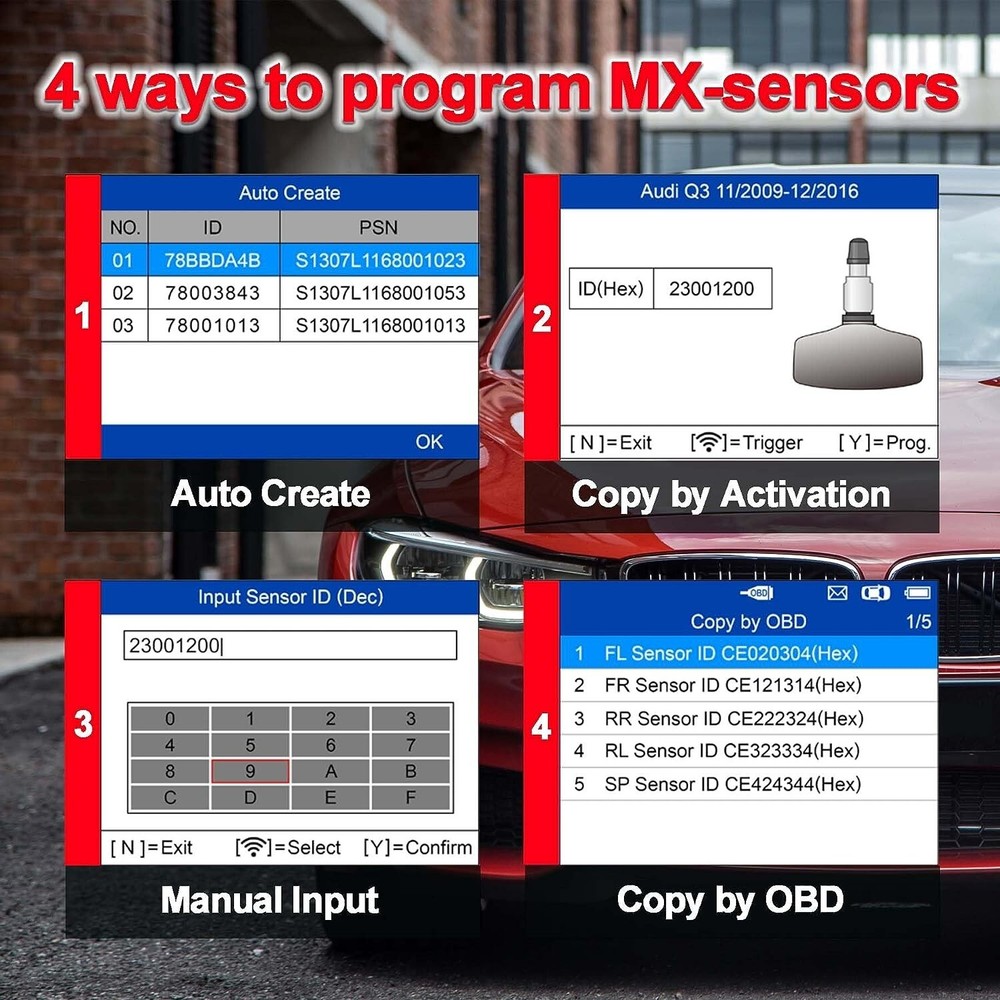 4 ways to program MX-sensors

1

Auto Create

| NO. | ID | PSN |
|---|---|---|
| 01 | 78BBDA4B | S1307L1168001023 |
| 02 | 78003843 | S1307L1168001053 |
| 03 | 78001013 | S1307L1168001013 |

OK

Auto Create

2

Audi Q3 11/2009-12/2016

| ID(Hex) | 23001200 |
|---|---|

[ N ]=Exit [ ]=Trigger [ Y ]=Prog.

Copy by Activation

3

Input Sensor ID (Dec)

23001200|

| 0 | 1 | 2 | 3 |
|---|---|---|---|
| 4 | 5 | 6 | 7 |
| 8 | 9 | A | B |
| C | D | E | F |

[ N ]=Exit [ ]=Select [Y]=Confirm

Manual Input

4

OBD

Copy by OBD 1/5

1 FL Sensor ID CE020304(Hex)
2 FR Sensor ID CE121314(Hex)
3 RR Sensor ID CE222324(Hex)
4 RL Sensor ID CE323334(Hex)
5 SP Sensor ID CE424344(Hex)

Copy by OBD